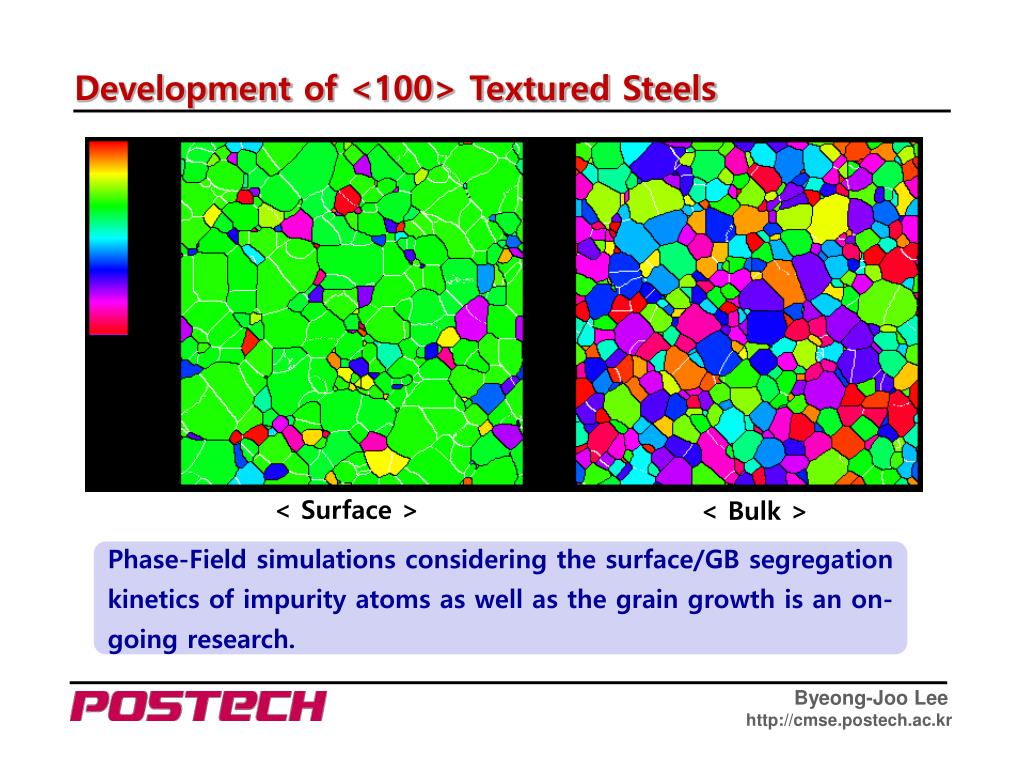 Development of <100> Textured Steels

< Surface >

< Bulk >

Phase-Field simulations considering the surface/GB segregation kinetics of impurity atoms as well as the grain growth is an on-going research.

POSTECH

Byeong-Joo Lee
http://cmse.postech.ac.kr